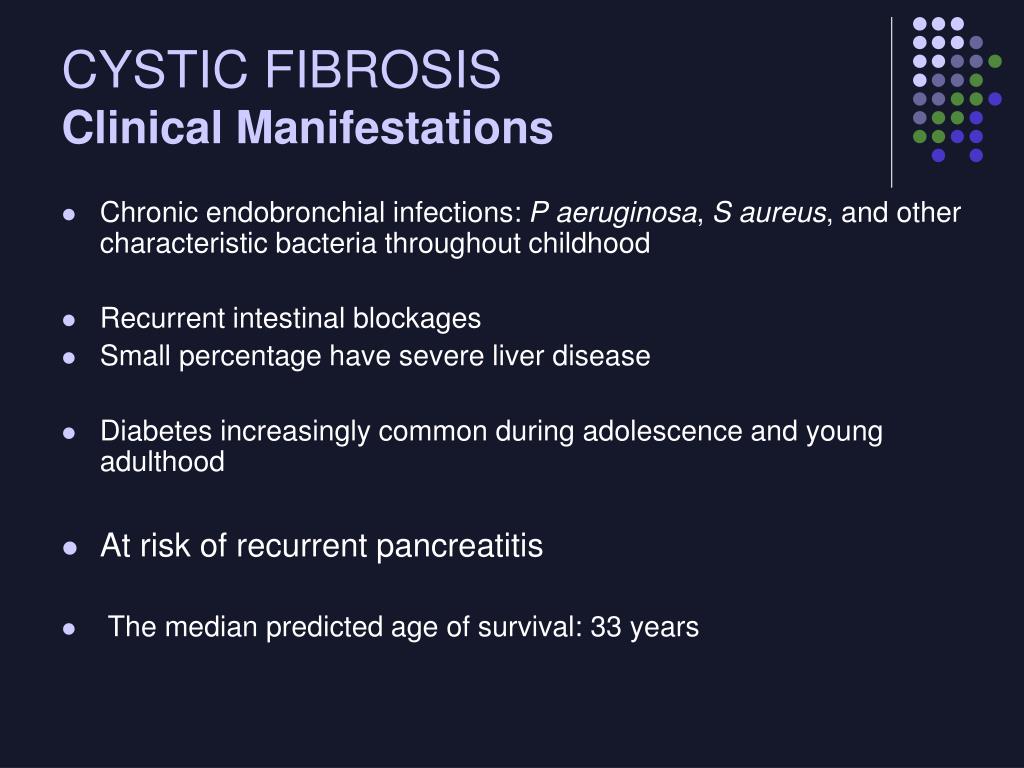 CYSTIC FIBROSIS
Clinical Manifestations

- Chronic endobronchial infections: P aeruginosa, S aureus, and other characteristic bacteria throughout childhood

- Recurrent intestinal blockages
- Small percentage have severe liver disease

- Diabetes increasingly common during adolescence and young adulthood

- At risk of recurrent pancreatitis

- The median predicted age of survival: 33 years